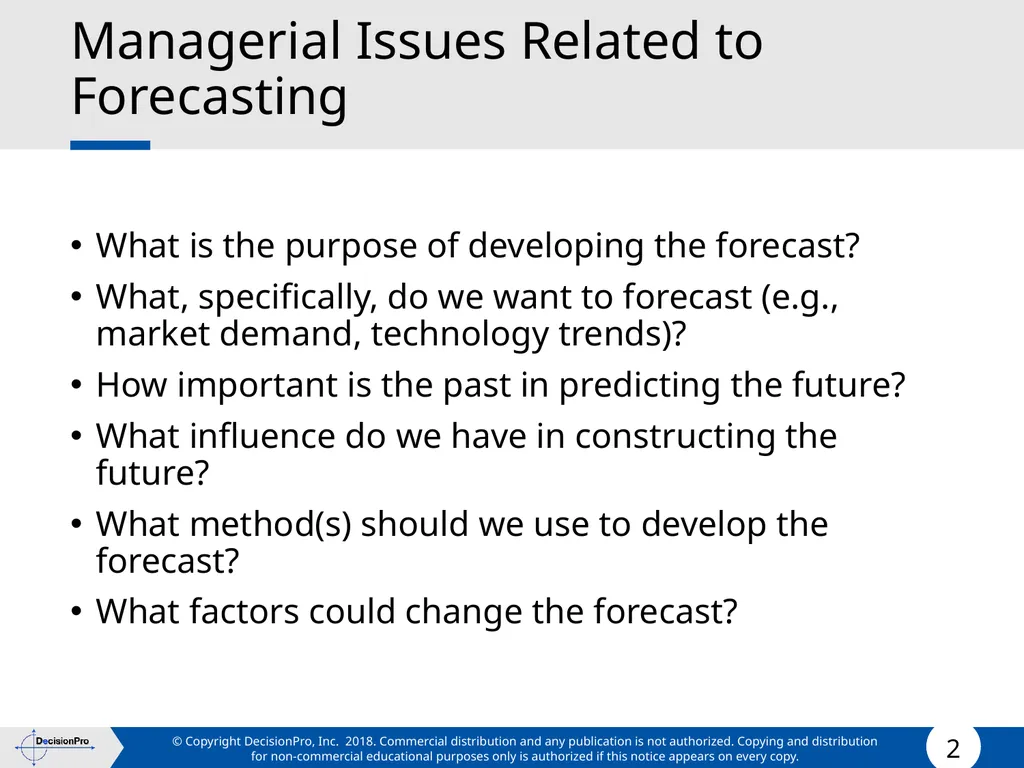 Managerial Issues Related to Forecasting

• What is the purpose of developing the forecast?
• What, specifically, do we want to forecast (e.g., market demand, technology trends)?
• How important is the past in predicting the future?
• What influence do we have in constructing the future?
• What method(s) should we use to develop the forecast?
• What factors could change the forecast?

DecisionPro

© Copyright DecisionPro, Inc. 2018. Commercial distribution and any publication is not authorized. Copying and distribution for non-commercial educational purposes only is authorized if this notice appears on every copy.

2